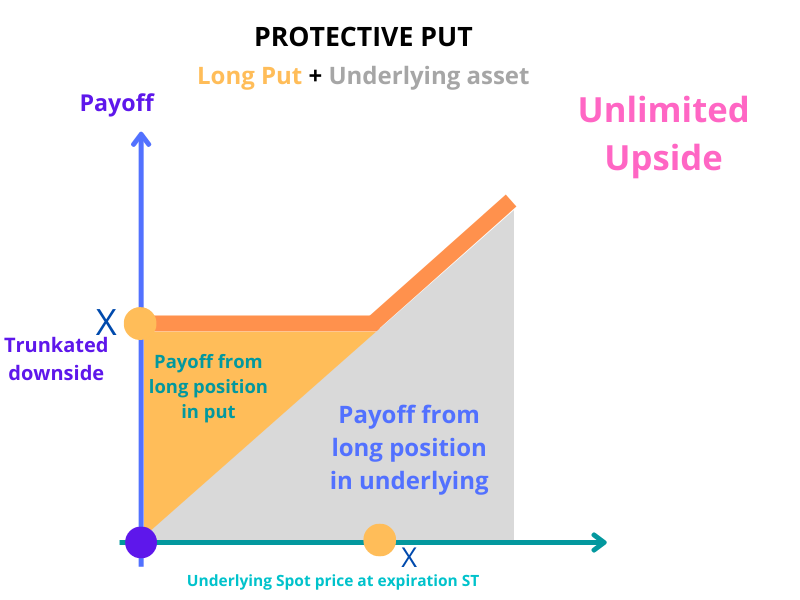 PROTECTIVE PUT

Long Put + Underlying asset

Payoff

Unlimited Upside

X

Trunkated downside

Payoff from long position in put

Payoff from long position in underlying

X

Underlying Spot price at expiration ST